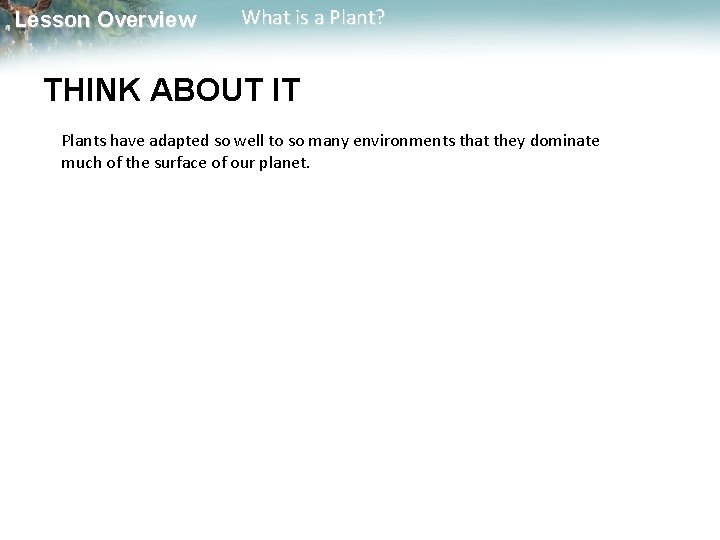 Lesson Overview What is a Plant?

THINK ABOUT IT

Plants have adapted so well to so many environments that they dominate much of the surface of our planet.